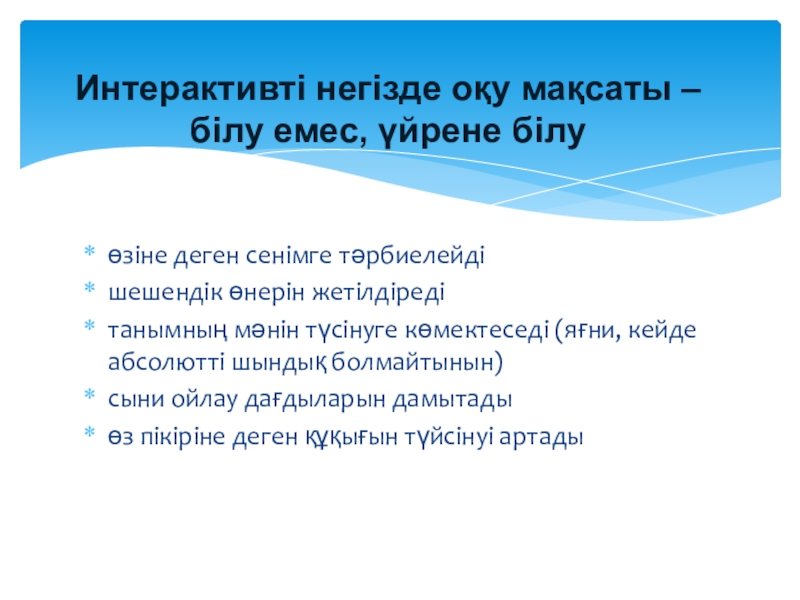 Интерактивті негізде оқу мақсаты – білу емес, үйрене білу

* өзіне деген сенімге тәрбиелейді
* шешендік өнерін жетілдіреді
* танымның мәнін түсінуге көмектеседі (яғни, кейде абсолютті шындық болмайтынын)
* сыни ойлау дағдыларын дамытады
* өз пікіріне деген құқығын түйсінуі артады